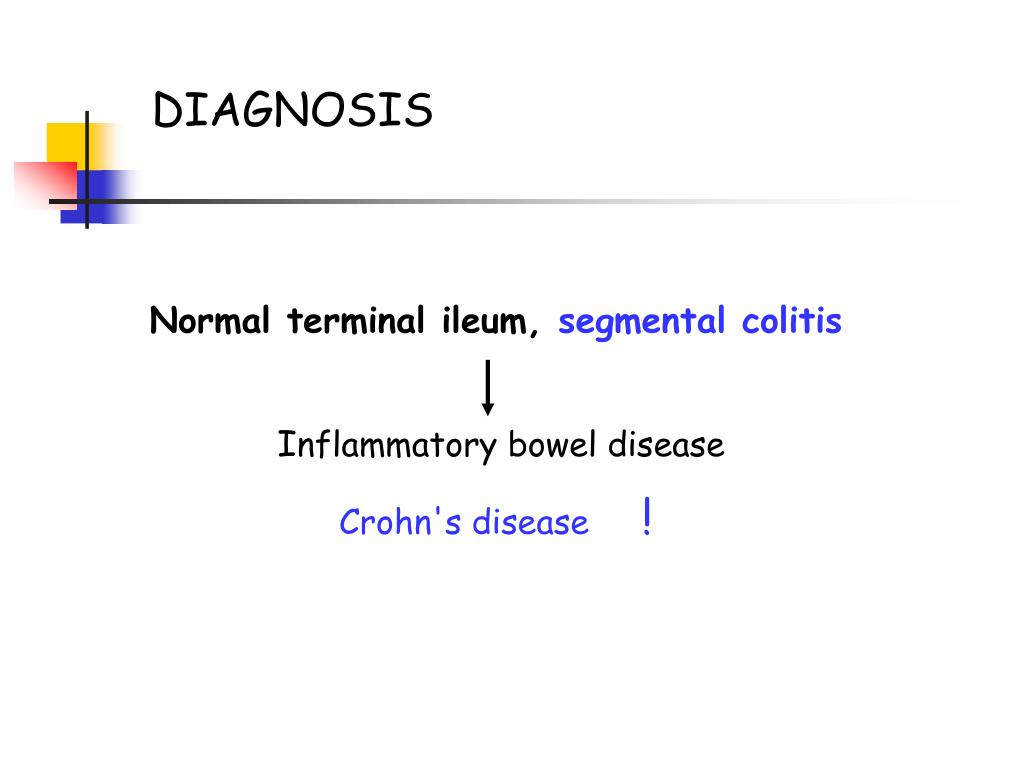 DIAGNOSIS

Normal terminal ileum, segmental colitis

Inflammatory bowel disease

Crohn's disease !